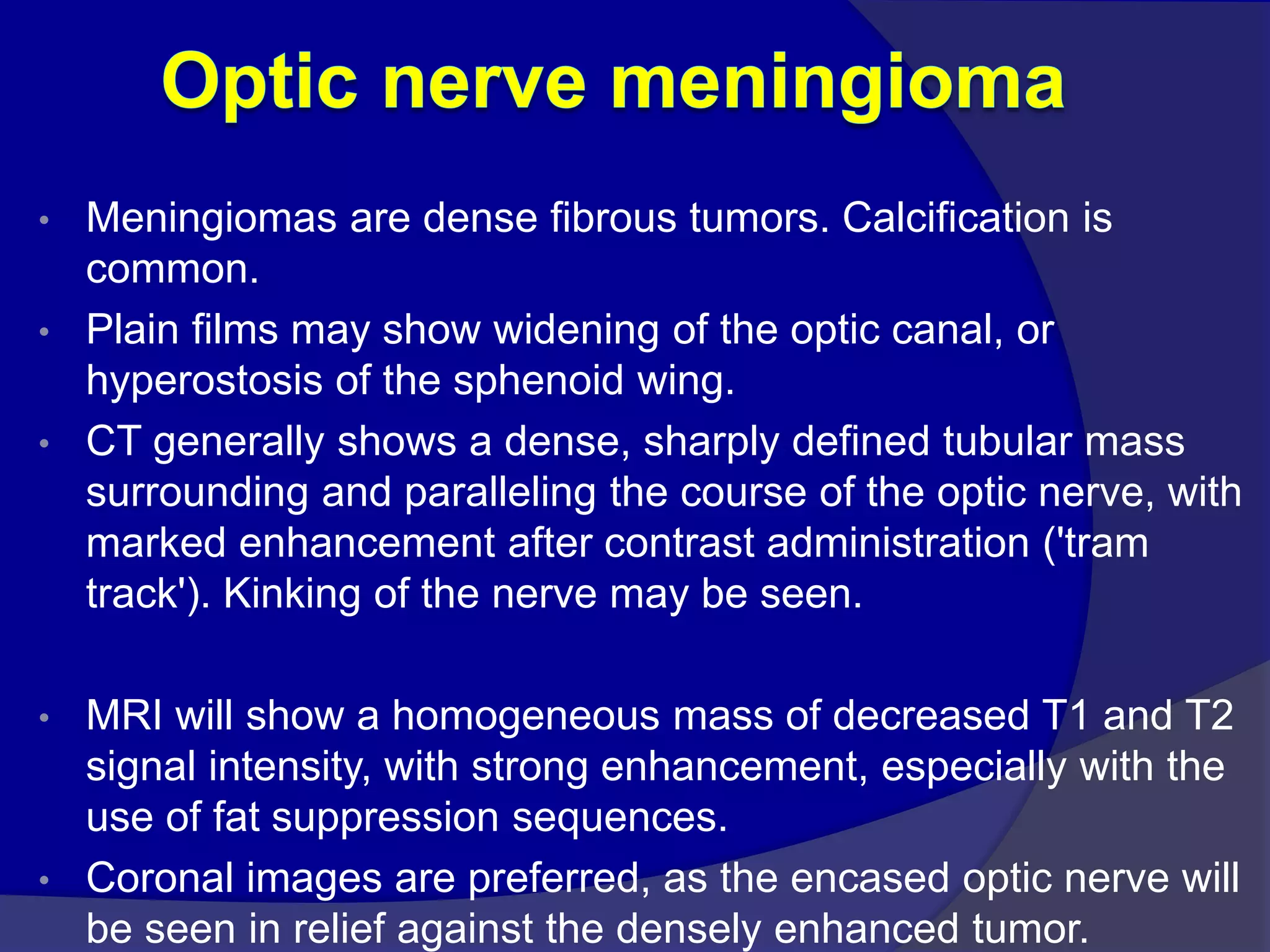 Optic nerve meningioma

• Meningiomas are dense fibrous tumors. Calcification is common.
• Plain films may show widening of the optic canal, or hyperostosis of the sphenoid wing.
• CT generally shows a dense, sharply defined tubular mass surrounding and paralleling the course of the optic nerve, with marked enhancement after contrast administration ('tram track'). Kinking of the nerve may be seen.

• MRI will show a homogeneous mass of decreased T1 and T2 signal intensity, with strong enhancement, especially with the use of fat suppression sequences.
• Coronal images are preferred, as the encased optic nerve will be seen in relief against the densely enhanced tumor.